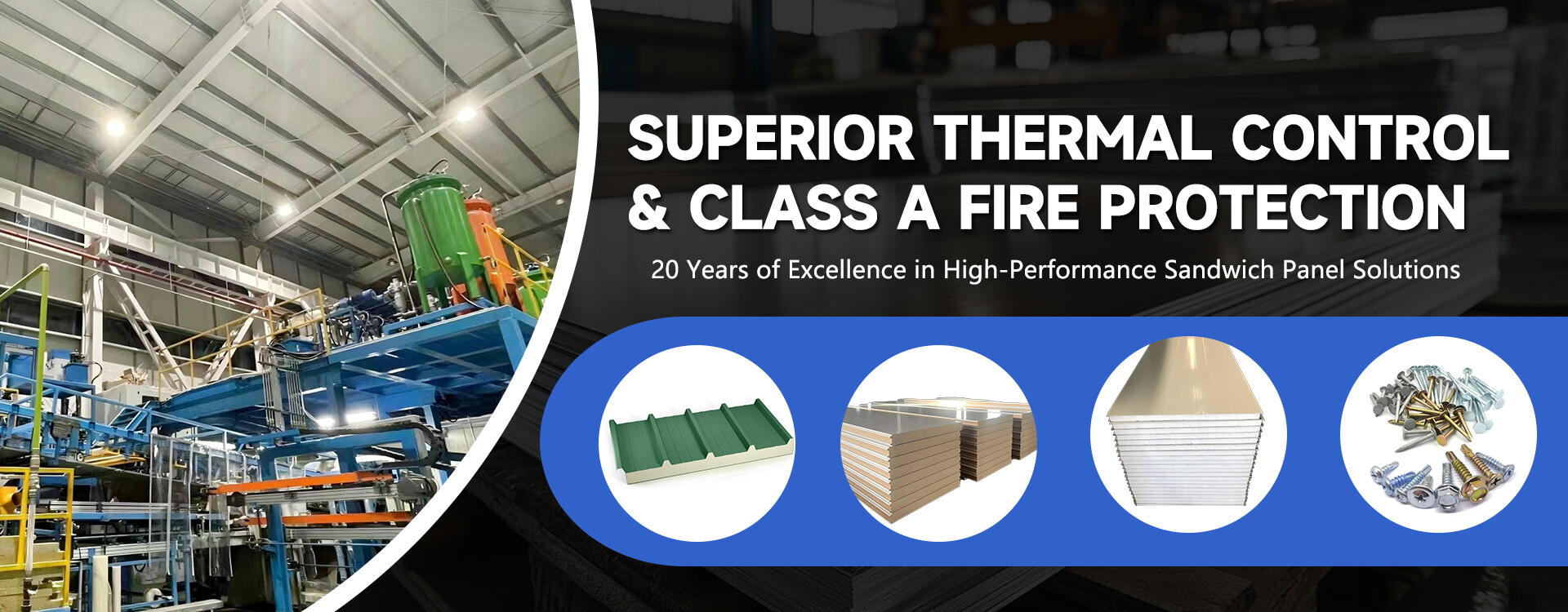 SUPERIOR THERMAL CONTROL & CLASS A FIRE PROTECTION

20 Years of Excellence in High-Performance Sandwich Panel Solutions